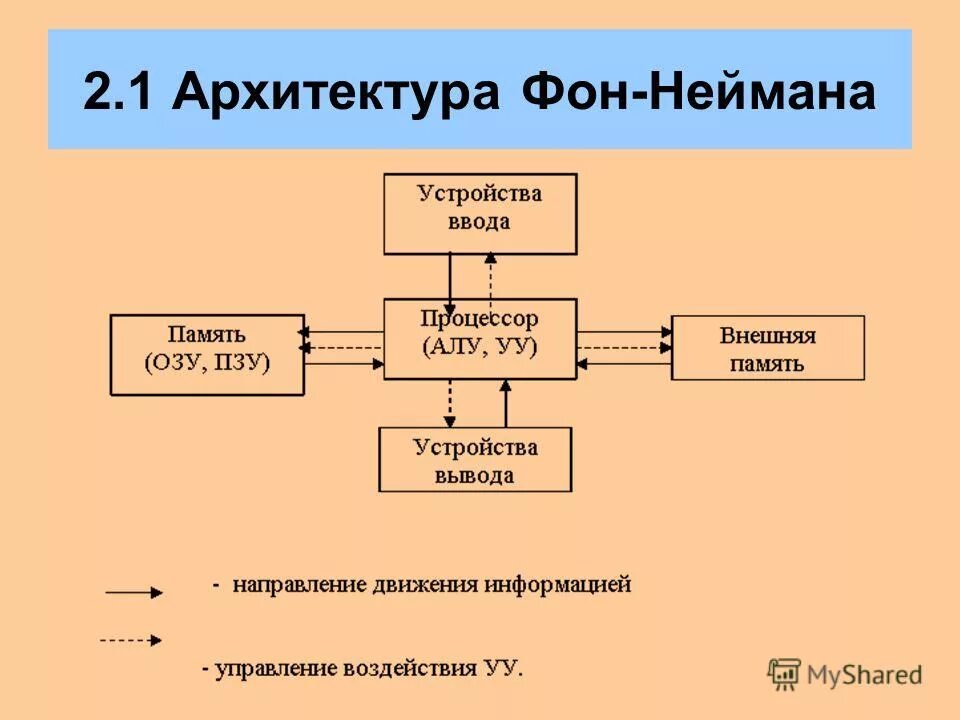 2.1 Архитектура Фон-Неймана

Устройства ввода

Память (ОЗУ, ПЗУ)

Процессор (АЛУ, УУ)

Внешняя память

Устройства вывода

- направление движения информацией

- управление воздействия УУ.

MyShared